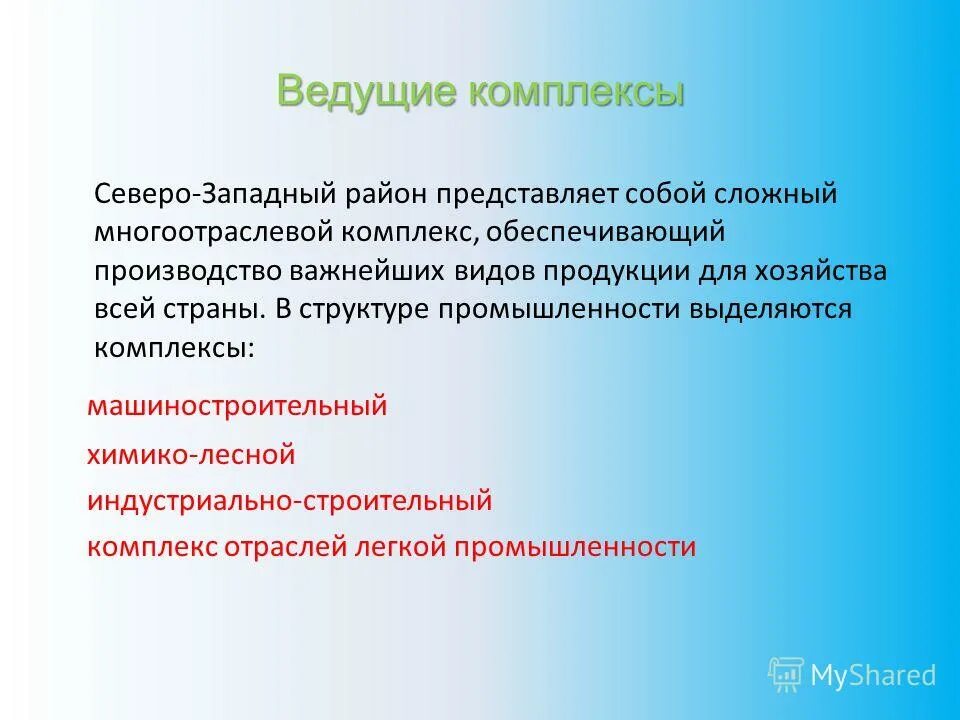 Ведущие комплексы

Северо-Западный район представляет собой сложный многоотраслевой комплекс, обеспечивающий производство важнейших видов продукции для хозяйства всей страны. В структуре промышленности выделяются комплексы:

машиностроительный

химико-лесной

индустриально-строительный

комплекс отраслей легкой промышленности

MyShared